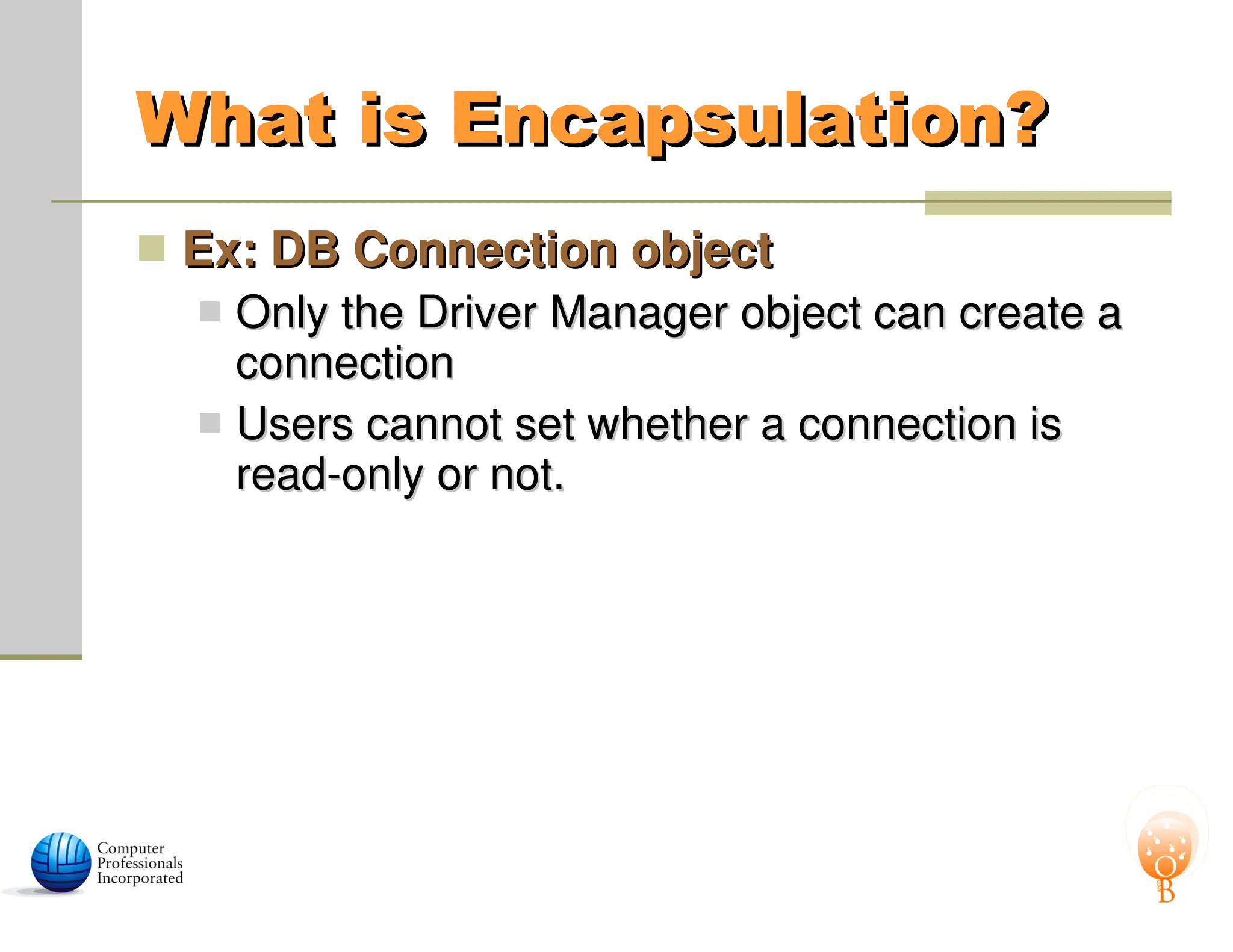 What is Encapsulation?

Ex: DB Connection object

Only the Driver Manager object can create a connection

Users cannot set whether a connection is read-only or not.

Computer Professionals Incorporated

O B